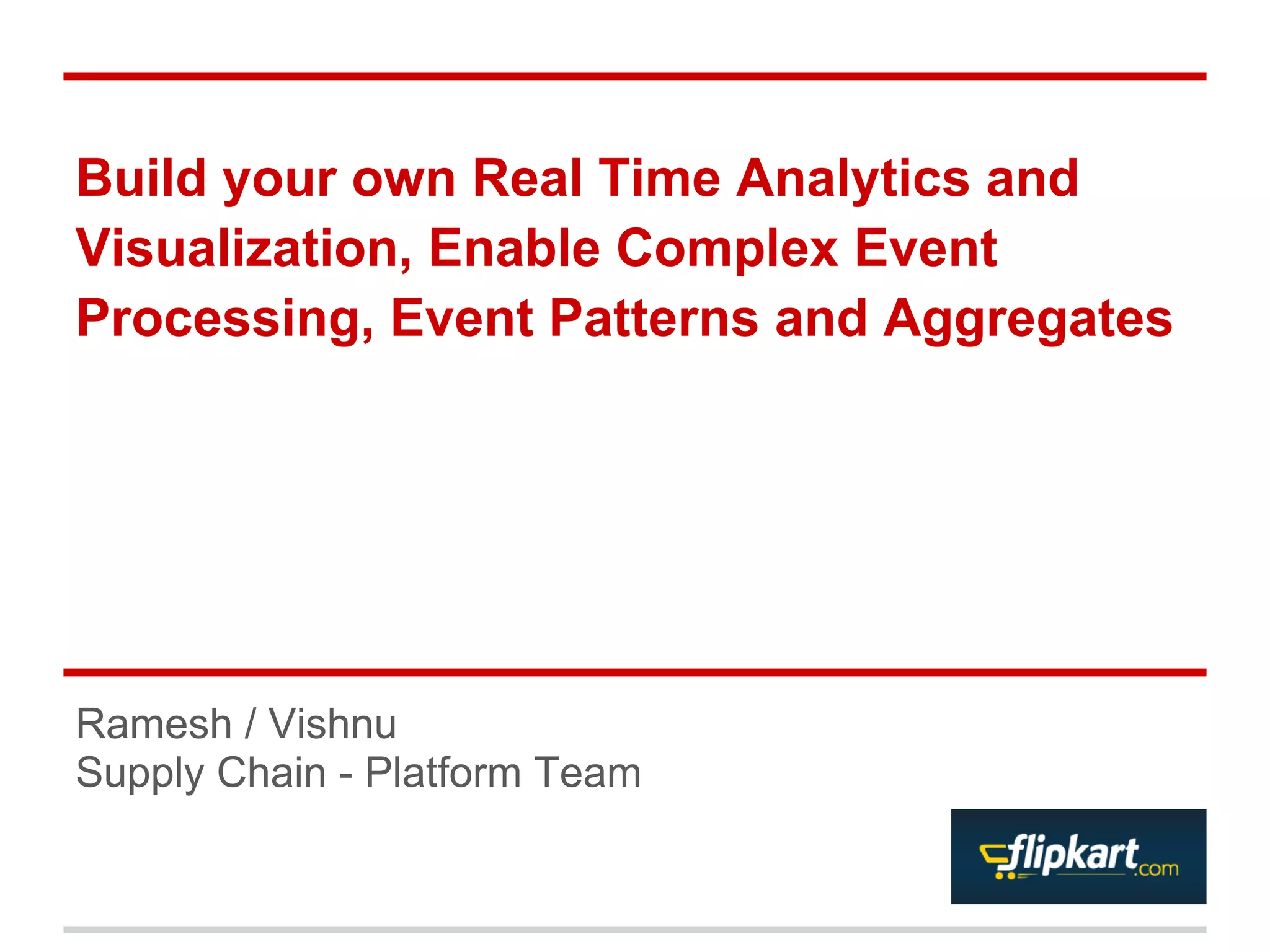 Build your own Real Time Analytics and Visualization, Enable Complex Event Processing, Event Patterns and Aggregates

Ramesh / Vishnu
Supply Chain - Platform Team

flipkart.com